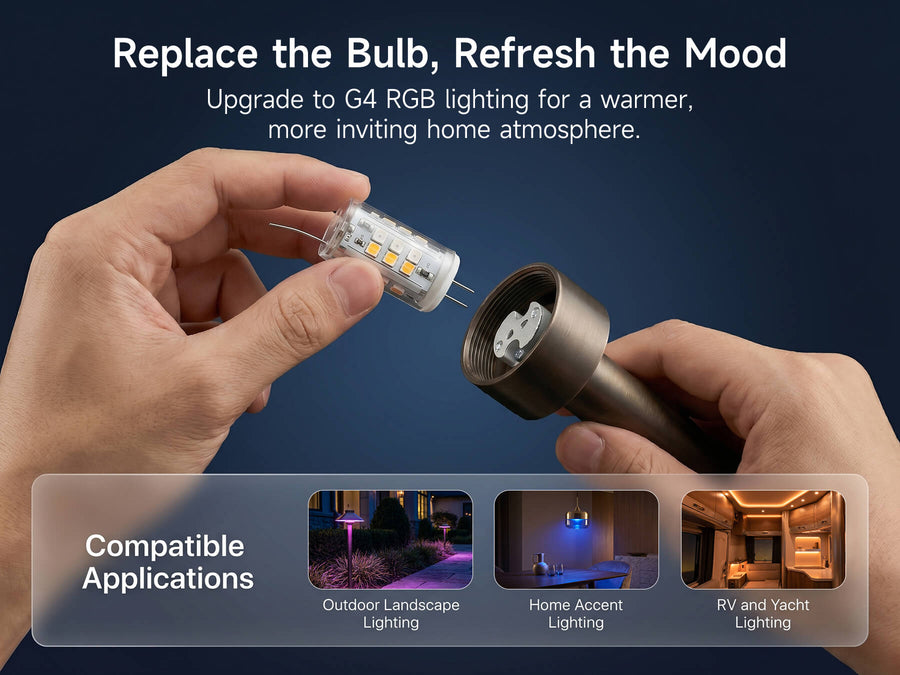 Replace the Bulb, Refresh the Mood

Upgrade to G4 RGB lighting for a warmer, more inviting home atmosphere.

Compatible Applications

Outdoor Landscape Lighting

Home Accent Lighting

RV and Yacht Lighting